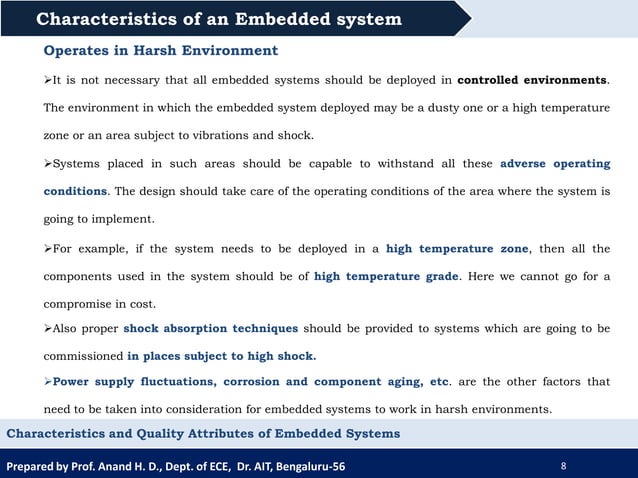 Characteristics of an Embedded system

Operates in Harsh Environment

➢It is not necessary that all embedded systems should be deployed in controlled environments. The environment in which the embedded system deployed may be a dusty one or a high temperature zone or an area subject to vibrations and shock.

➢Systems placed in such areas should be capable to withstand all these adverse operating conditions. The design should take care of the operating conditions of the area where the system is going to implement.

➢For example, if the system needs to be deployed in a high temperature zone, then all the components used in the system should be of high temperature grade. Here we cannot go for a compromise in cost.

➢Also proper shock absorption techniques should be provided to systems which are going to be commissioned in places subject to high shock.

➢Power supply fluctuations, corrosion and component aging, etc. are the other factors that need to be taken into consideration for embedded systems to work in harsh environments.

Characteristics and Quality Attributes of Embedded Systems

Prepared by Prof. Anand H. D., Dept. of ECE, Dr. AIT, Bengaluru-56

8